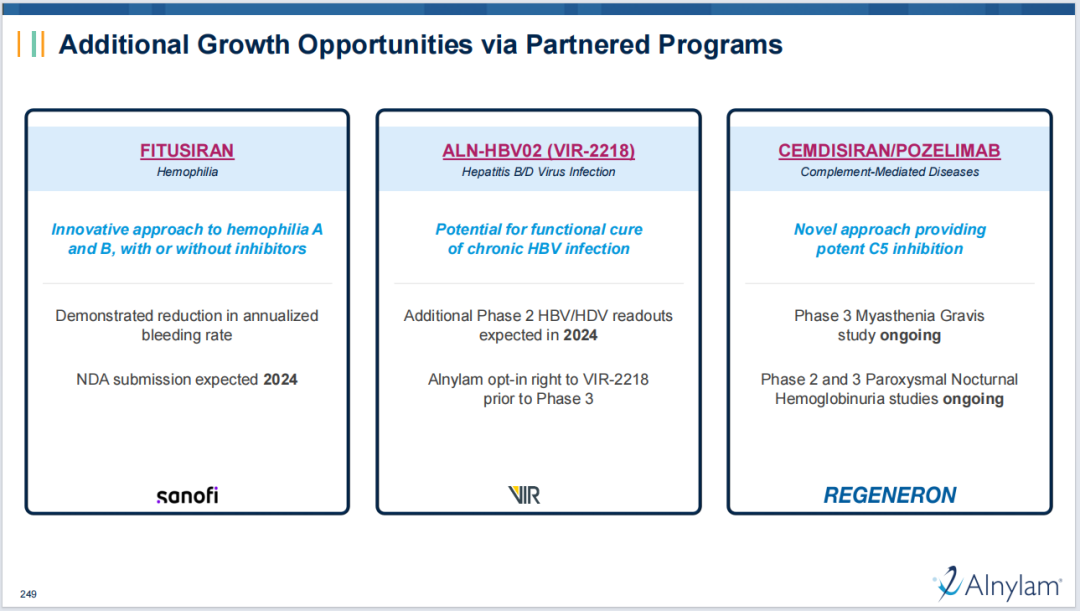 Additional Growth Opportunities via Partnered Programs

FITUSIRAN
Hemophilia

Innovative approach to hemophilia A and B, with or without inhibitors

Demonstrated reduction in annualized bleeding rate

NDA submission expected 2024

sanofi

ALN-HBV02 (VIR-2218)
Hepatitis B/D Virus Infection

Potential for functional cure of chronic HBV infection

Additional Phase 2 HBV/HDV readouts expected in 2024

Alnylam opt-in right to VIR-2218 prior to Phase 3

VIR

CEMDISIRAN/POZELIMAB
Complement-Mediated Diseases

Novel approach providing potent C5 inhibition

Phase 3 Myasthenia Gravis study ongoing

Phase 2 and 3 Paroxysmal Nocturnal Hemoglobinuria studies ongoing

REGENERON

249

Alnylam